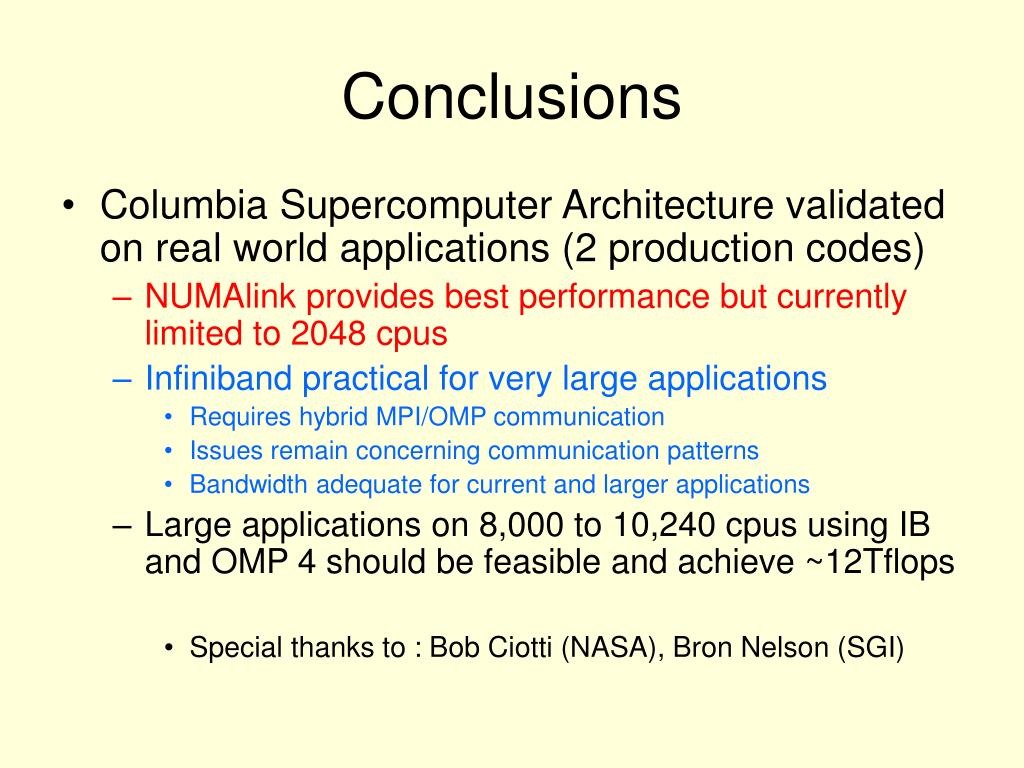 Conclusions

• Columbia Supercomputer Architecture validated on real world applications (2 production codes)
  – NUMAlink provides best performance but currently limited to 2048 cpus
  – Infiniband practical for very large applications
    • Requires hybrid MPI/OMP communication
    • Issues remain concerning communication patterns
    • Bandwidth adequate for current and larger applications
  – Large applications on 8,000 to 10,240 cpus using IB and OMP 4 should be feasible and achieve ~12Tflops

    • Special thanks to : Bob Ciotti (NASA), Bron Nelson (SGI)